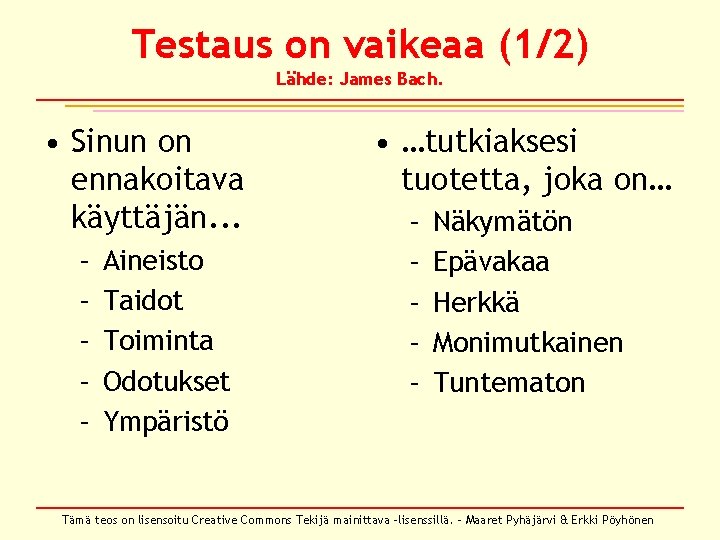 Testaus on vaikeaa (1/2)
Lähde: James Bach.

• Sinun on ennakoitava käyttäjän...
- Aineisto
- Taidot
- Toiminta
- Odotukset
- Ympäristö

• …tutkiaksesi tuotetta, joka on…
- Näkymätön
- Epävakaa
- Herkkä
- Monimutkainen
- Tuntematon

Tämä teos on lisensoitu Creative Commons Tekijä mainittava -lisenssillä. - Maaret Pyhäjärvi & Erkki Pöyhönen